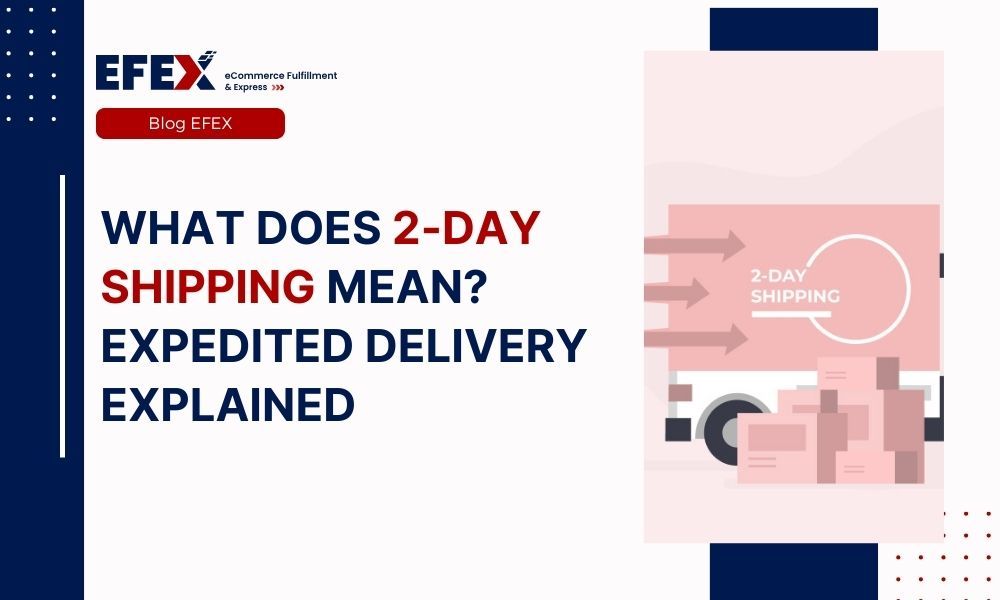 EFEX eCommerce Fulfillment & Express

Blog EFEX

WHAT DOES 2-DAY SHIPPING MEAN? EXPEDITED DELIVERY EXPLAINED

2-DAY SHIPPING